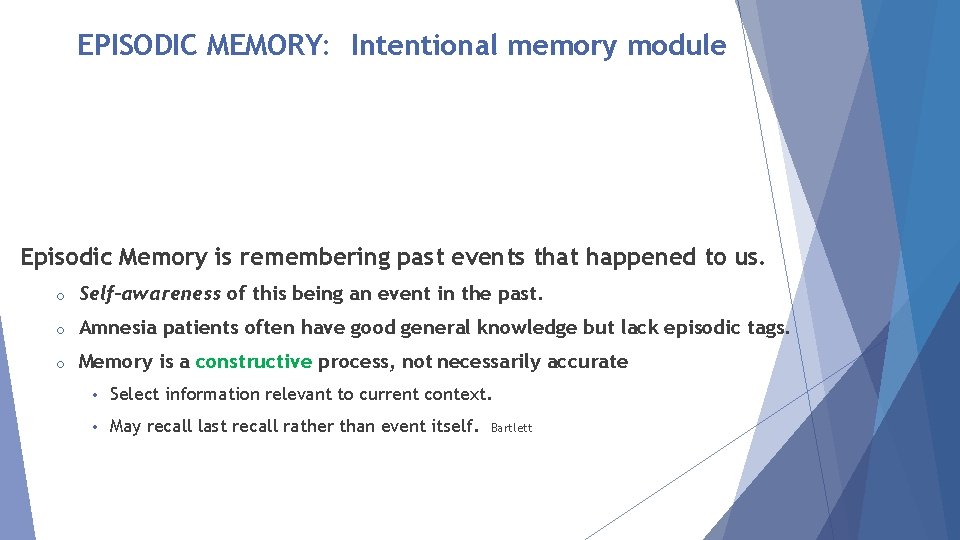 EPISODIC MEMORY: Intentional memory module

Episodic Memory is remembering past events that happened to us.

o Self-awareness of this being an event in the past.

o Amnesia patients often have good general knowledge but lack episodic tags.

o Memory is a constructive process, not necessarily accurate

• Select information relevant to current context.

• May recall last recall rather than event itself. Bartlett